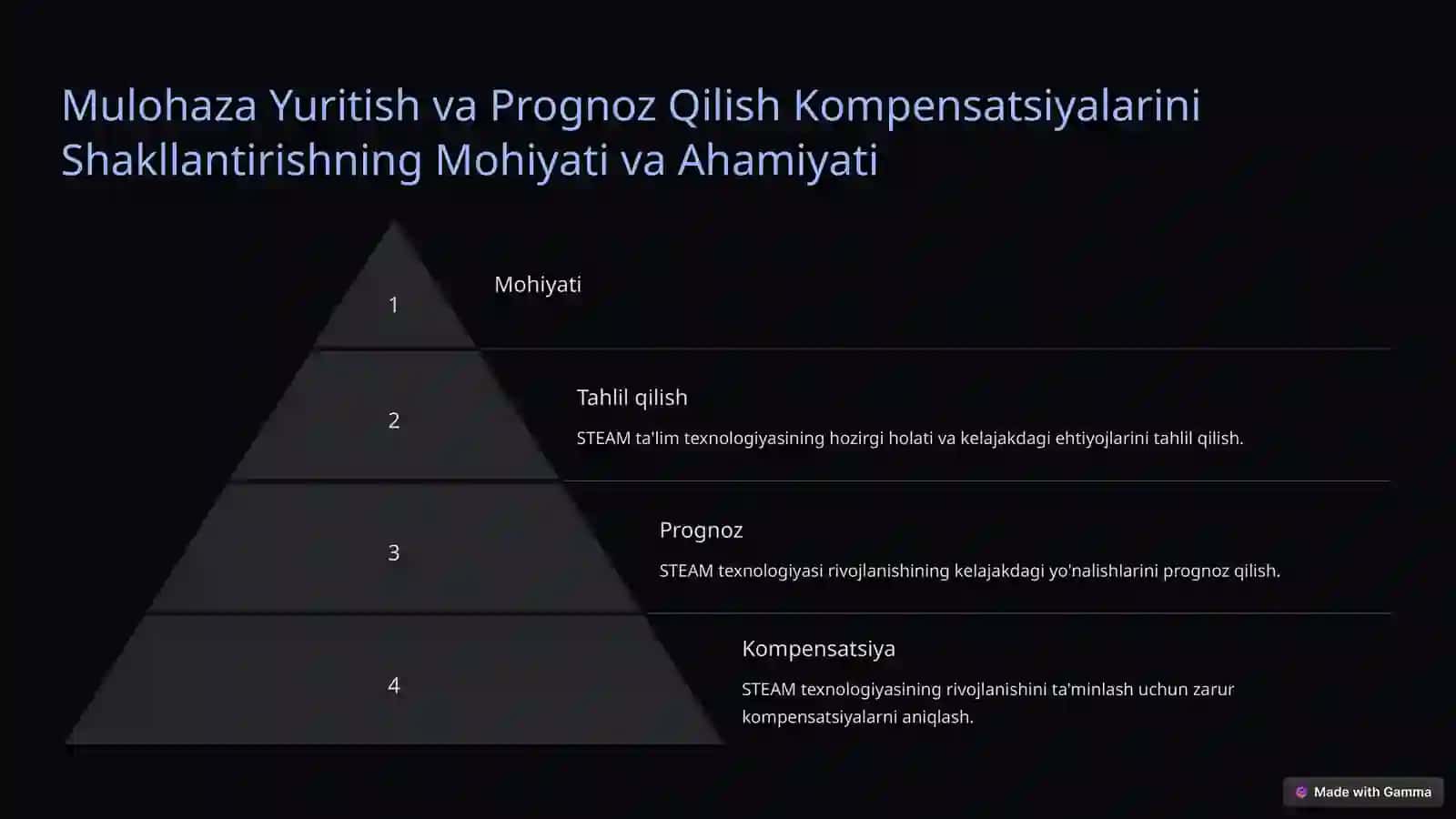 Mulohaza Yuritish va Prognoz Qilish Kompensatsiyalarini Shakllantirishning Mohiyati va Ahamiyati

1

Mohiyati

2

Tahlil qilish

STEAM ta'lim texnologiyasining hozirgi holati va kelajakdagi ehtiyojlarini tahlil qilish.

3

Prognoz

STEAM texnologiyasi rivojlanishining kelajakdagi yo'nalishlarini prognoz qilish.

4

Kompensatsiya

STEAM texnologiyasining rivojlanishini ta'minlash uchun zarur kompensatsiyalarni aniqlash.

Made with Gamma